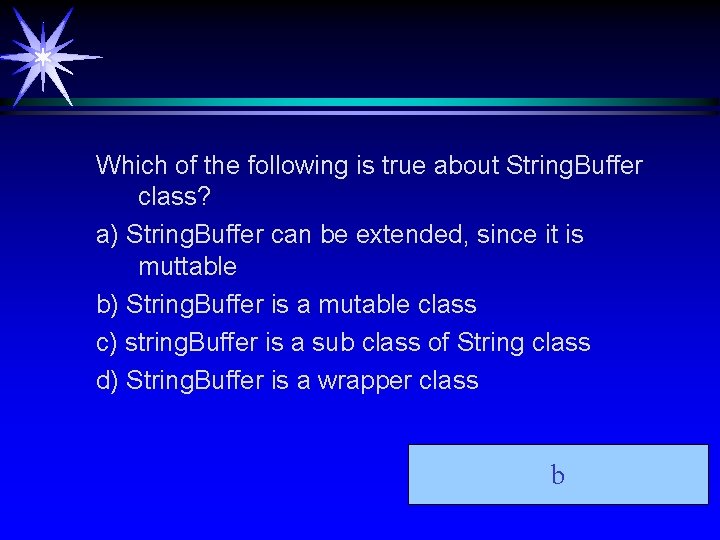 Which of the following is true about StringBuffer class?

a) StringBuffer can be extended, since it is muttable

b) StringBuffer is a mutable class

c) stringBuffer is a sub class of String class

d) StringBuffer is a wrapper class

b